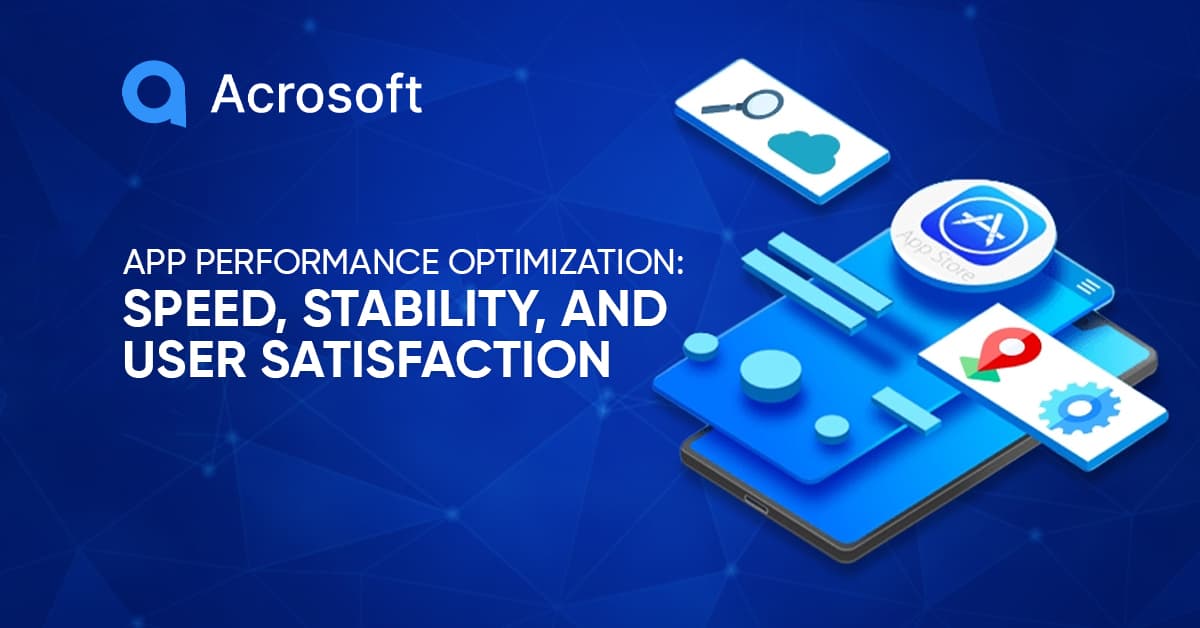 Acrosoft

APP PERFORMANCE OPTIMIZATION:
SPEED, STABILITY, AND USER SATISFACTION

App Store